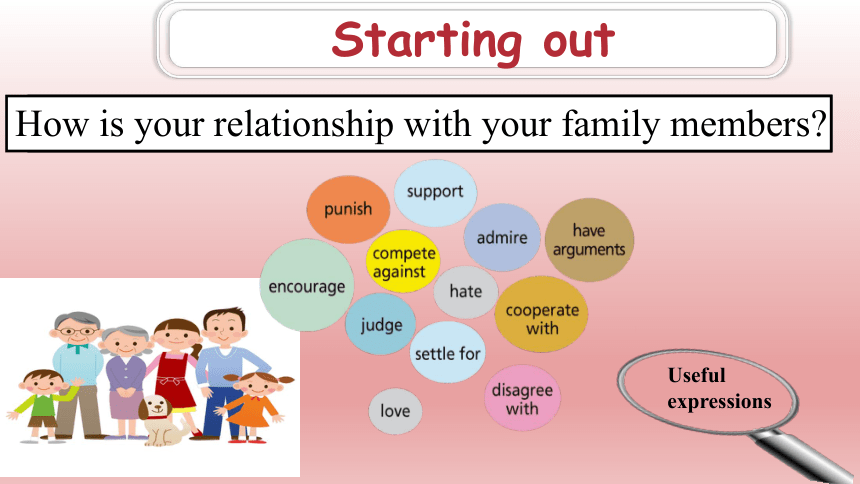 Starting out

How is your relationship with your family members?

support

punish

admire

have arguments

compete against

encourage

hate

cooperate with

judge

settle for

disagree with

love

Useful expressions